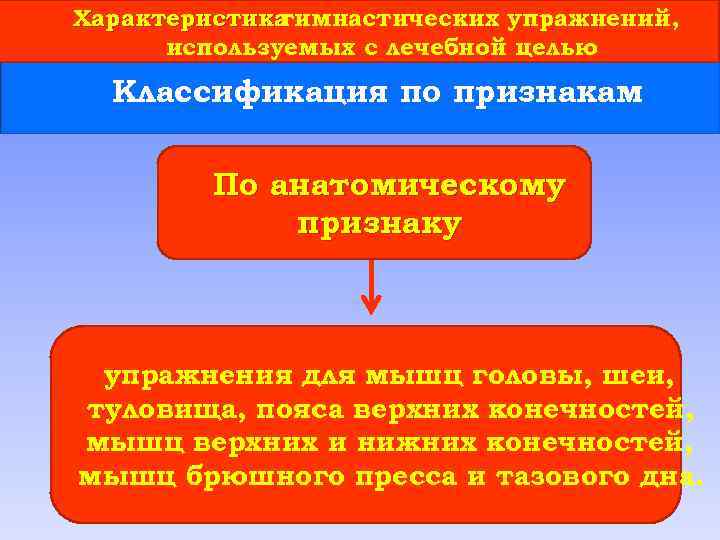 Характеристика гимнастических упражнений, используемых с лечебной целью

Классификация по признакам

По анатомическому признаку

упражнения для мышц головы, шеи, туловища, пояса верхних конечностей, мышц верхних и нижних конечностей, мышц брюшного пресса и тазового дна.